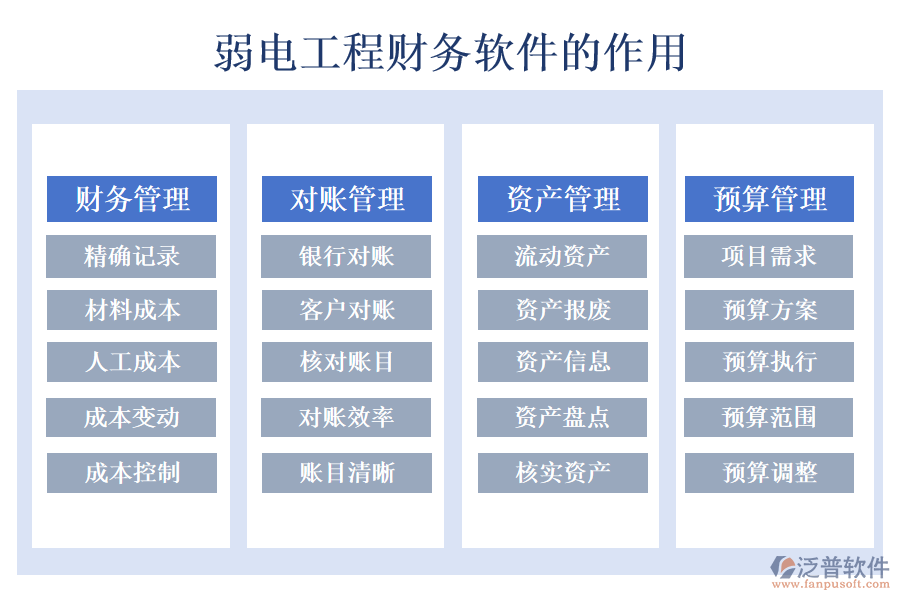 弱电工程财务软件的作用

财务管理
精确记录
材料成本
人工成本
成本变动
成本控制

对账管理
银行对账
客户对账
核对账目
对账效率
账目清晰

资产管理
流动资产
资产报废
资产信息
资产盘点
核实资产

预算管理
项目需求
预算方案
预算执行
预算范围
预算调整

泛普软件
www.fanpusoft.com